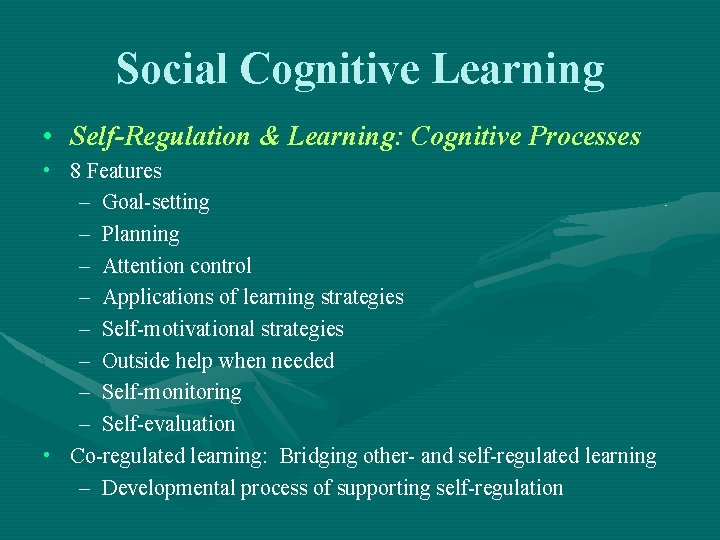 Social Cognitive Learning

• Self-Regulation & Learning: Cognitive Processes
• 8 Features
– Goal-setting
– Planning
– Attention control
– Applications of learning strategies
– Self-motivational strategies
– Outside help when needed
– Self-monitoring
– Self-evaluation
• Co-regulated learning: Bridging other- and self-regulated learning
– Developmental process of supporting self-regulation